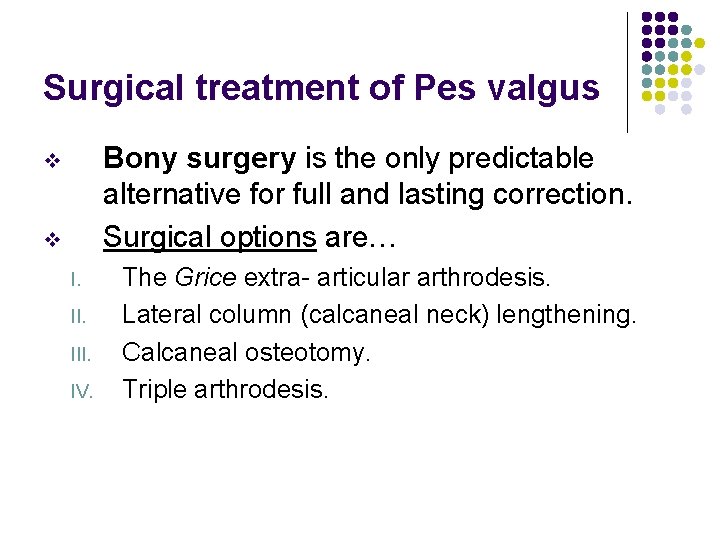 Surgical treatment of Pes valgus

❖ Bony surgery is the only predictable alternative for full and lasting correction.

❖ Surgical options are…

I. The Grice extra- articular arthrodesis.

II. Lateral column (calcaneal neck) lengthening.

III. Calcaneal osteotomy.

IV. Triple arthrodesis.